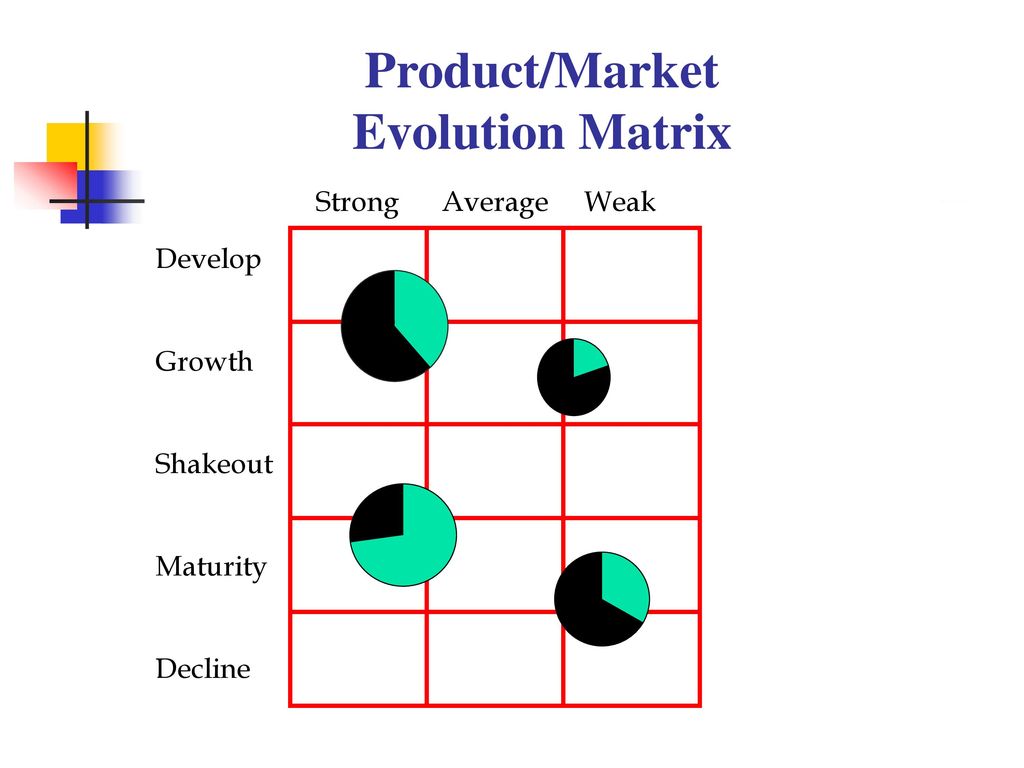 Product/Market Evolution Matrix

Strong Average Weak

Develop

Growth

Shakeout

Maturity

Decline